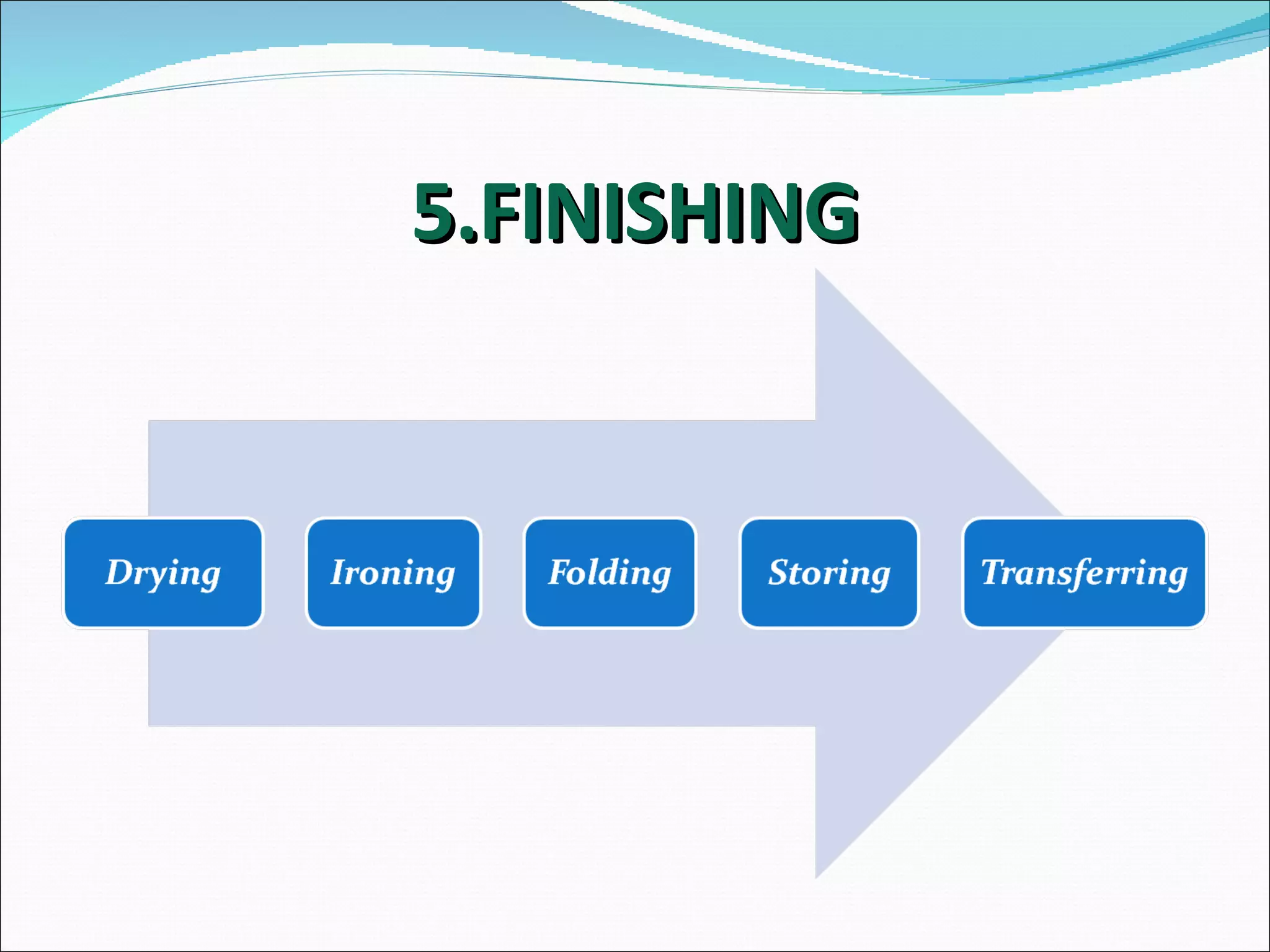 5.FINISHING

Drying

Ironing

Folding

Storing

Transferring